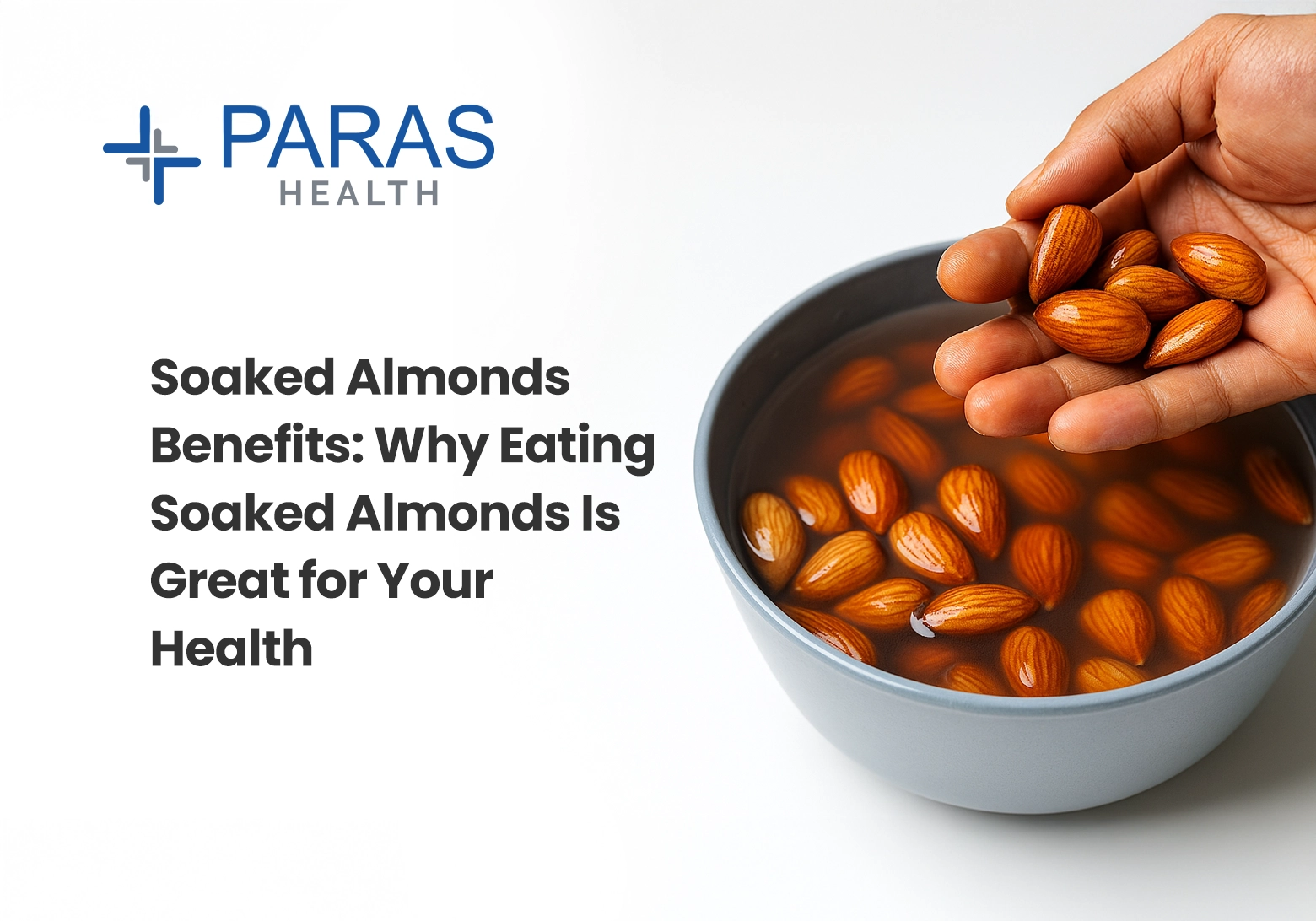 PARAS
HEALTH

Soaked Almonds Benefits: Why Eating Soaked Almonds Is Great for Your Health